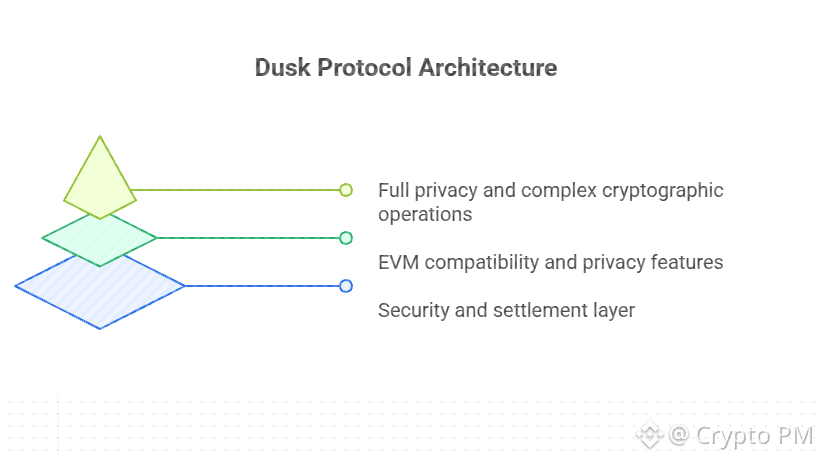 Dusk Protocol Architecture

Full privacy and complex cryptographic operations

EVM compatibility and privacy features

Security and settlement layer

@ Crypto PM